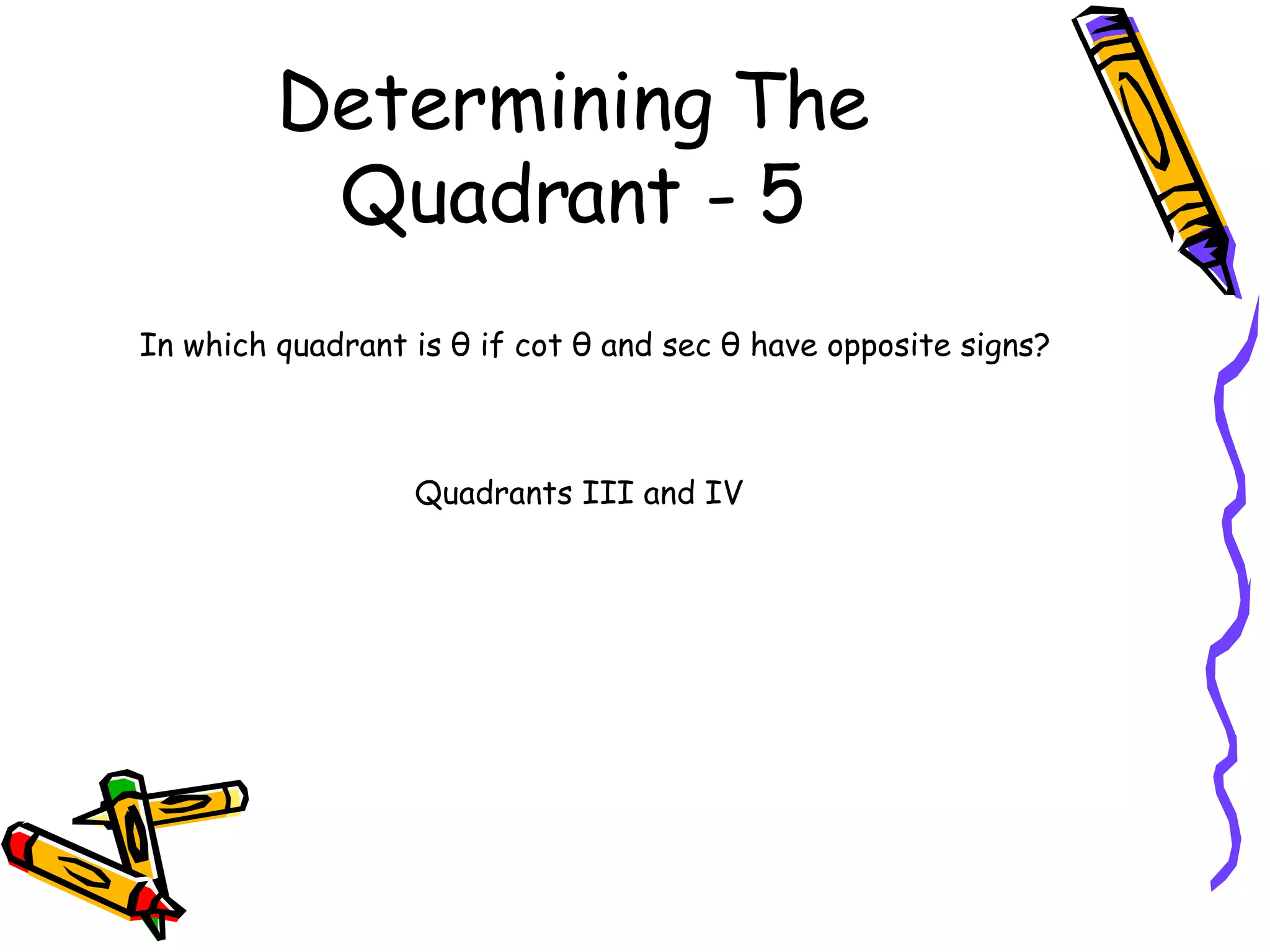 Determining The Quadrant - 5

In which quadrant is θ if cot θ and sec θ have opposite signs?

Quadrants III and IV